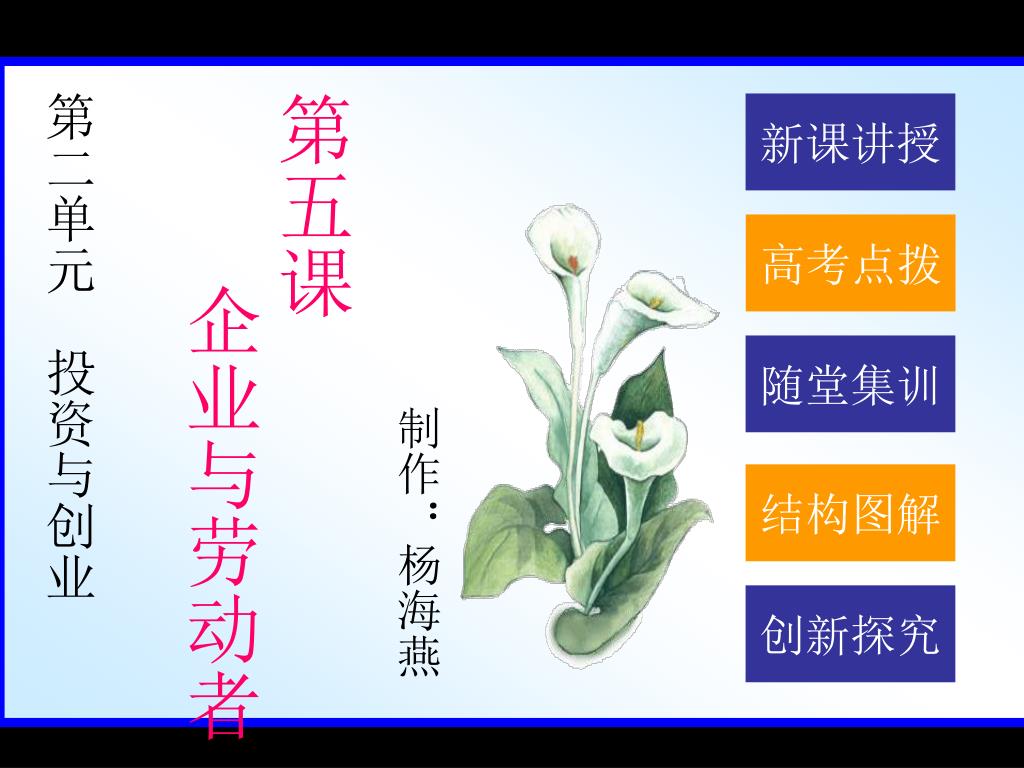 第二单元 投资与创业

第五课 企业与劳动者

制作：杨海燕

新课讲授

高考点拨

随堂集训

结构图解

创新探究